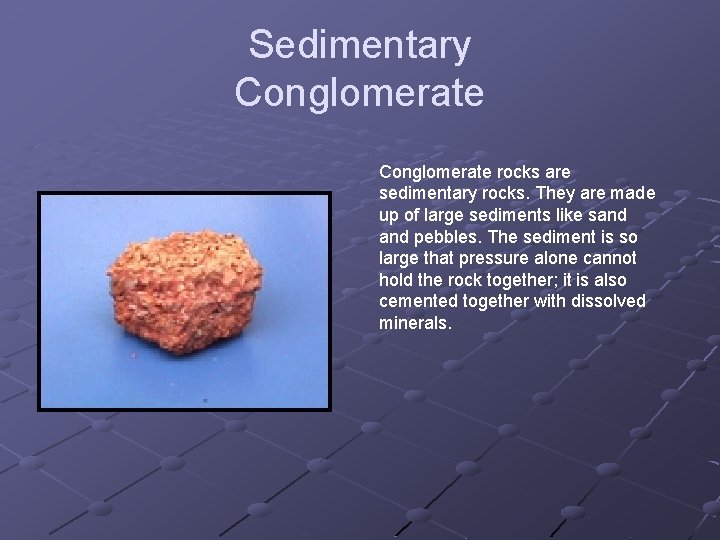 Sedimentary Conglomerate

Conglomerate rocks are sedimentary rocks. They are made up of large sediments like sand and pebbles. The sediment is so large that pressure alone cannot hold the rock together; it is also cemented together with dissolved minerals.